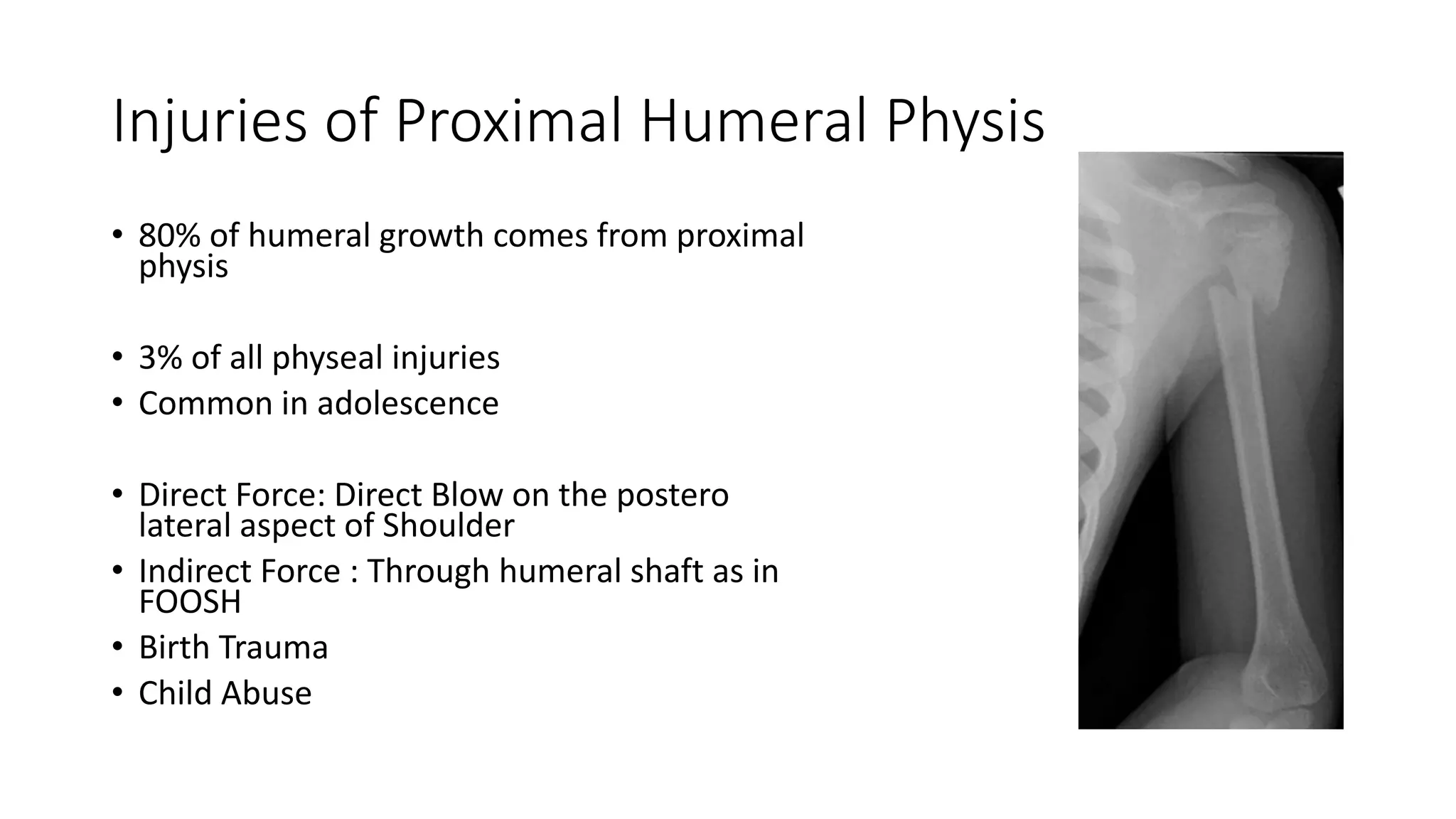 Injuries of Proximal Humeral Physis

• 80% of humeral growth comes from proximal physis

• 3% of all physeal injuries
• Common in adolescence

• Direct Force: Direct Blow on the postero lateral aspect of Shoulder
• Indirect Force : Through humeral shaft as in FOOSH
• Birth Trauma
• Child Abuse